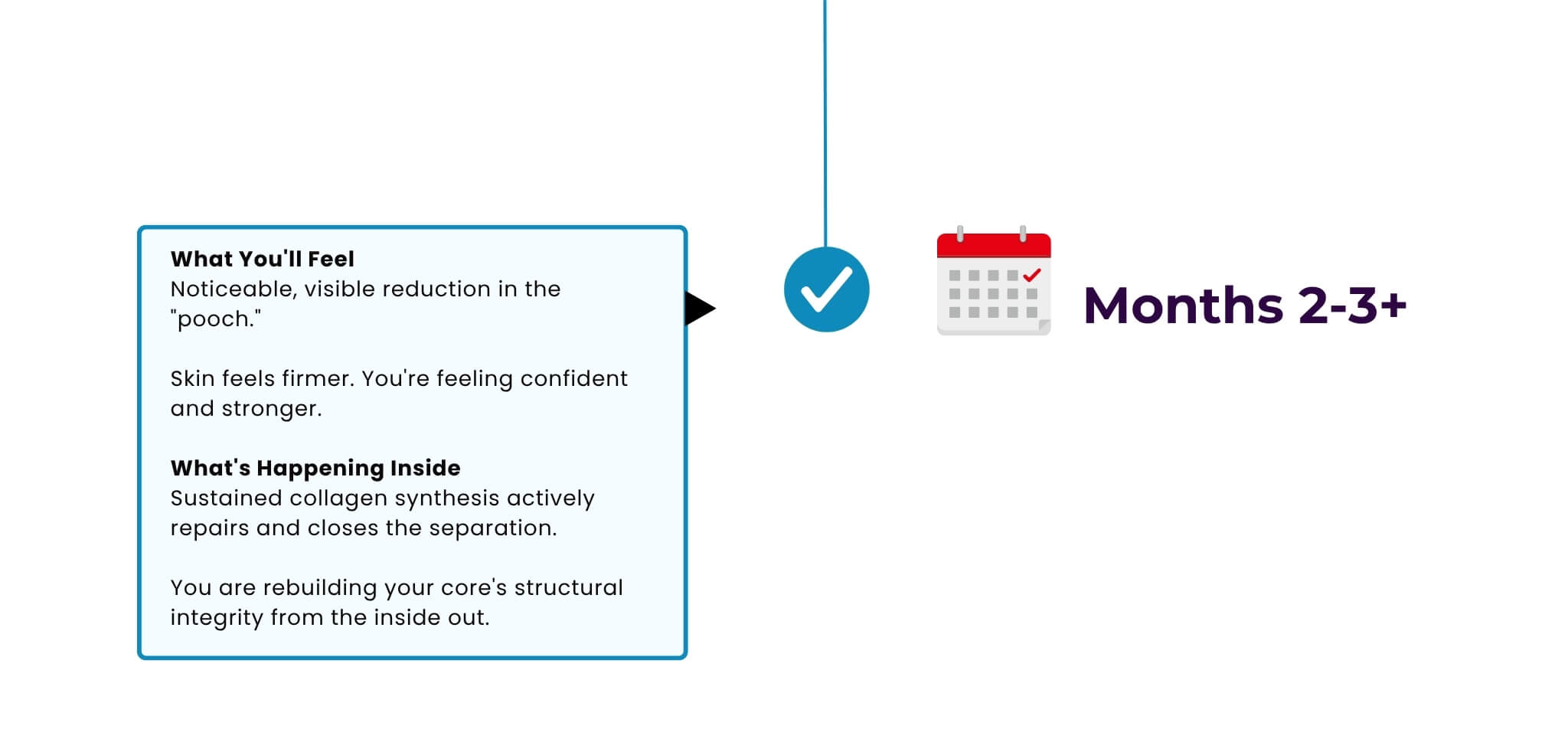 What You'll Feel
Noticeable, visible reduction in the "pooch."

Skin feels firmer. You're feeling confident and stronger.

What's Happening Inside
Sustained collagen synthesis actively repairs and closes the separation.

You are rebuilding your core's structural integrity from the inside out.

Months 2-3+